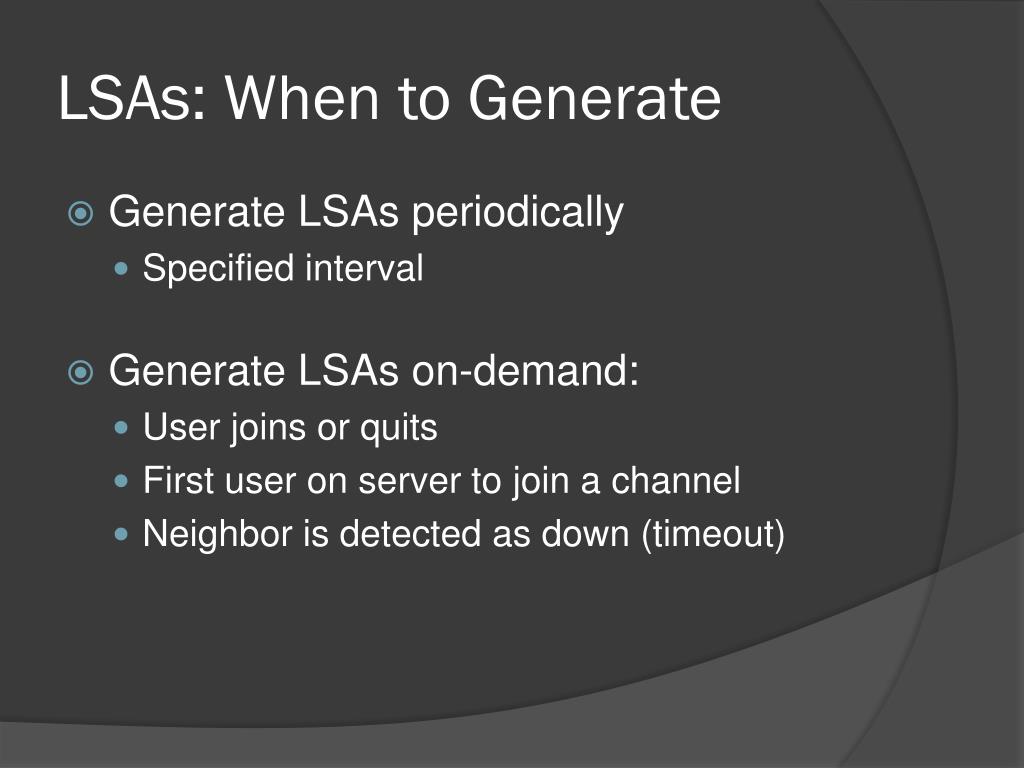 LSAs: When to Generate

Generate LSAs periodically
Specified interval

Generate LSAs on-demand:
User joins or quits
First user on server to join a channel
Neighbor is detected as down (timeout)